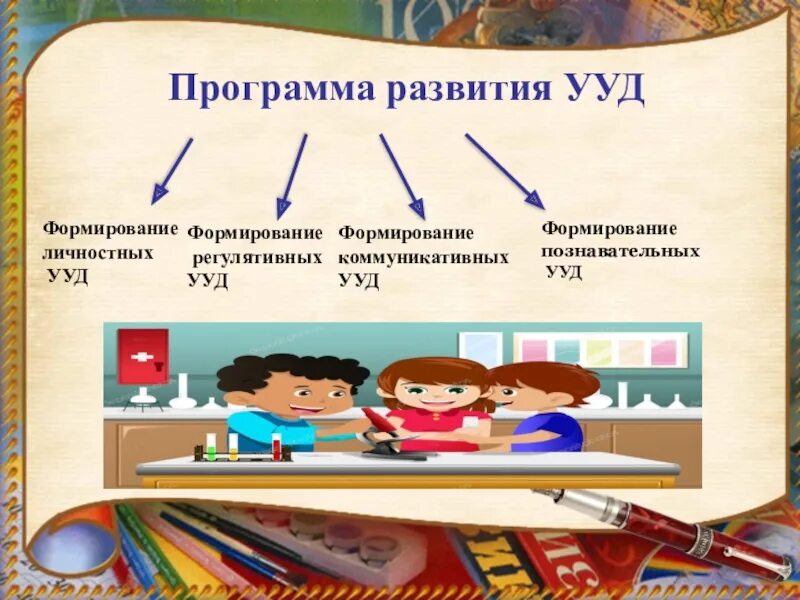 Программа развития УУД

Формирование личностных УУД

Формирование регулятивных УУД

Формирование коммуникативных УУД

Формирование познавательных УУД